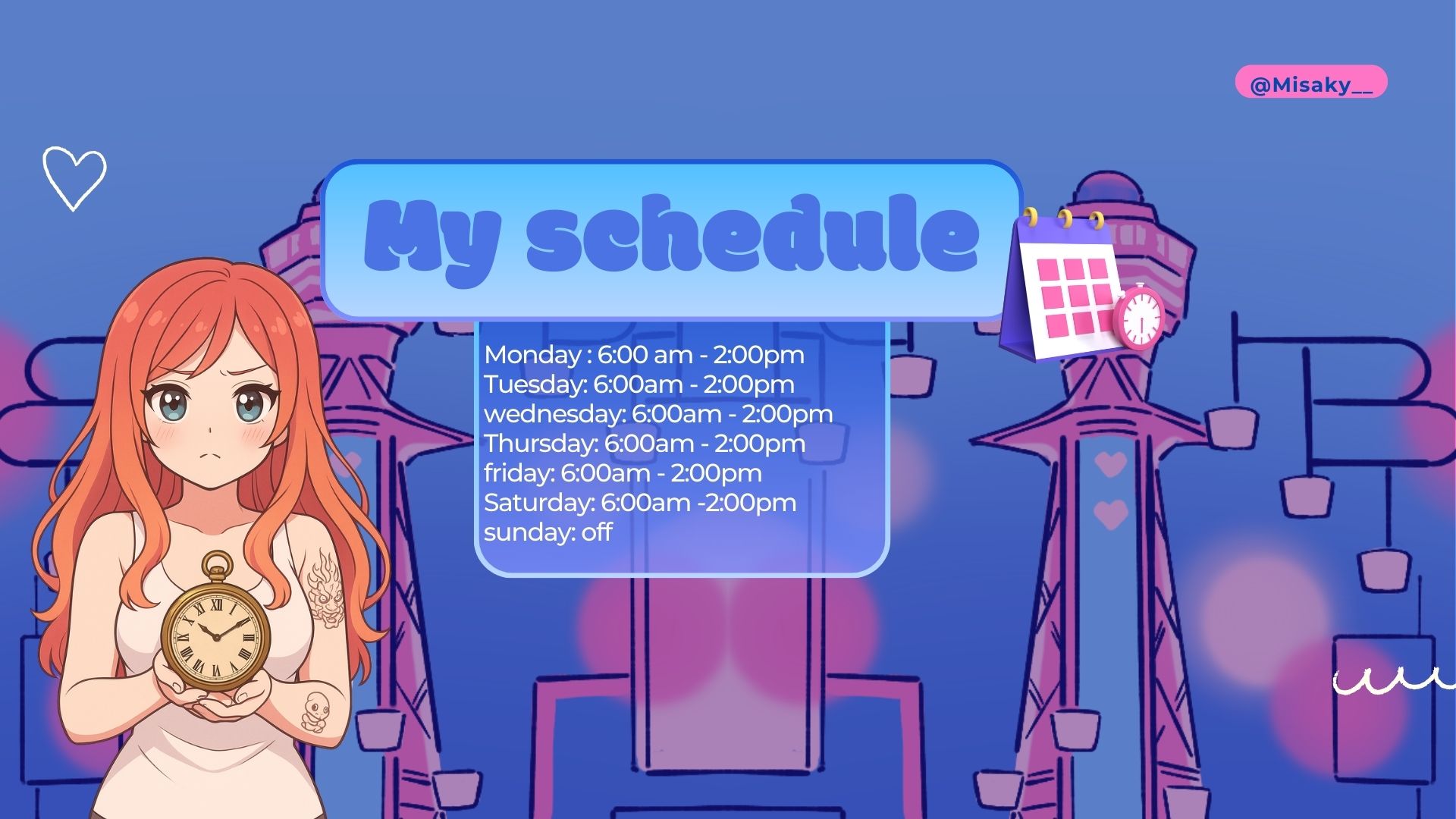 @Misaky__

My schedule

Monday : 6:00 am - 2:00pm
Tuesday: 6:00am - 2:00pm
wednesday: 6:00am - 2:00pm
Thursday: 6:00am - 2:00pm
friday: 6:00am - 2:00pm
Saturday: 6:00am -2:00pm
sunday: off